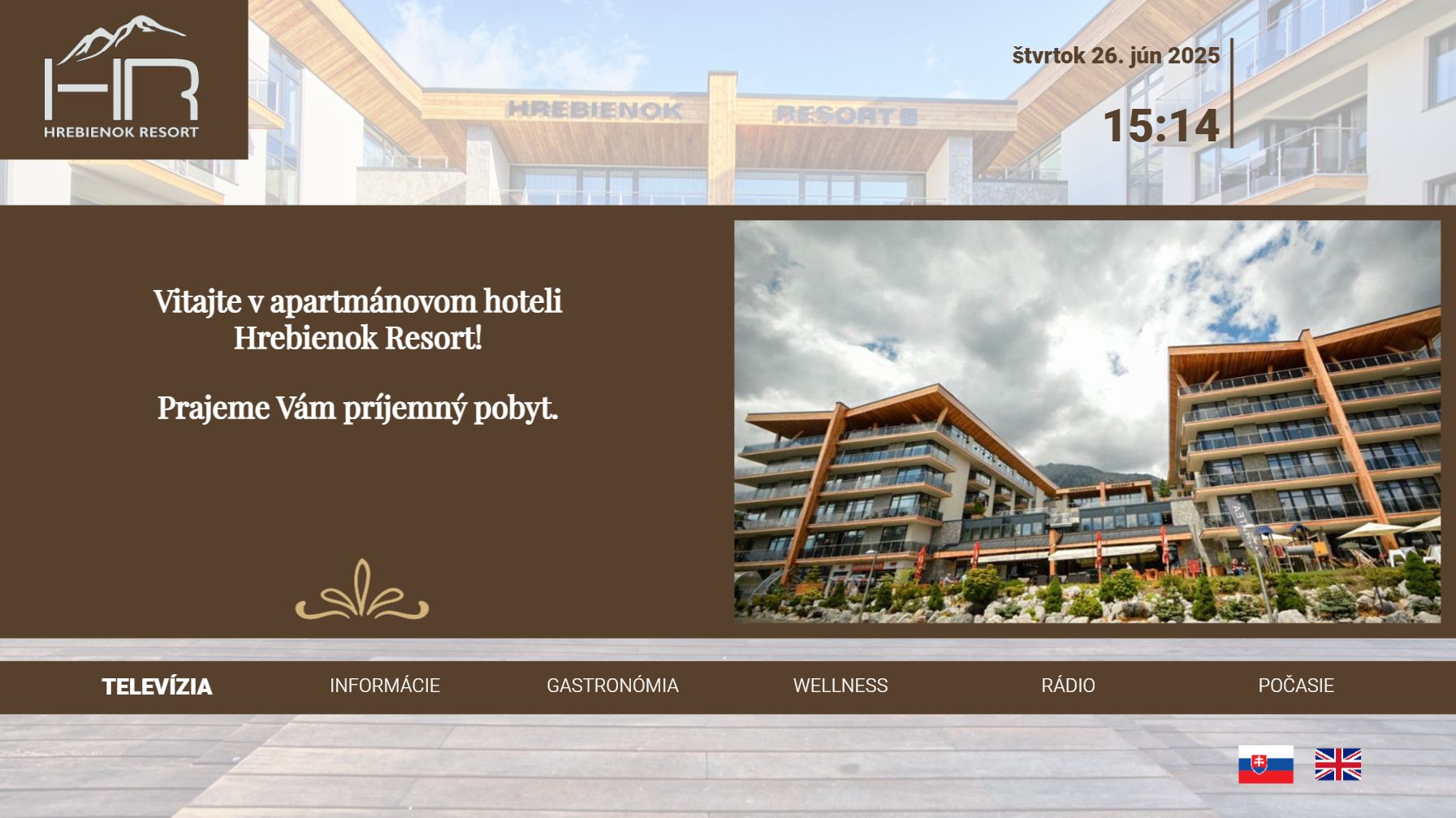 HR
HREBIENOK RESORT

HREBIENOK RESORT

štvrtok 26. jún 2025
15:14

Vitajte v apartmánovom hoteli Hrebienok Resort!

Prajeme Vám príjemný pobyt.

TELEVÍZIA INFORMÁCIE GASTRONÓMIA WELLNESS RÁDIO POČASIE